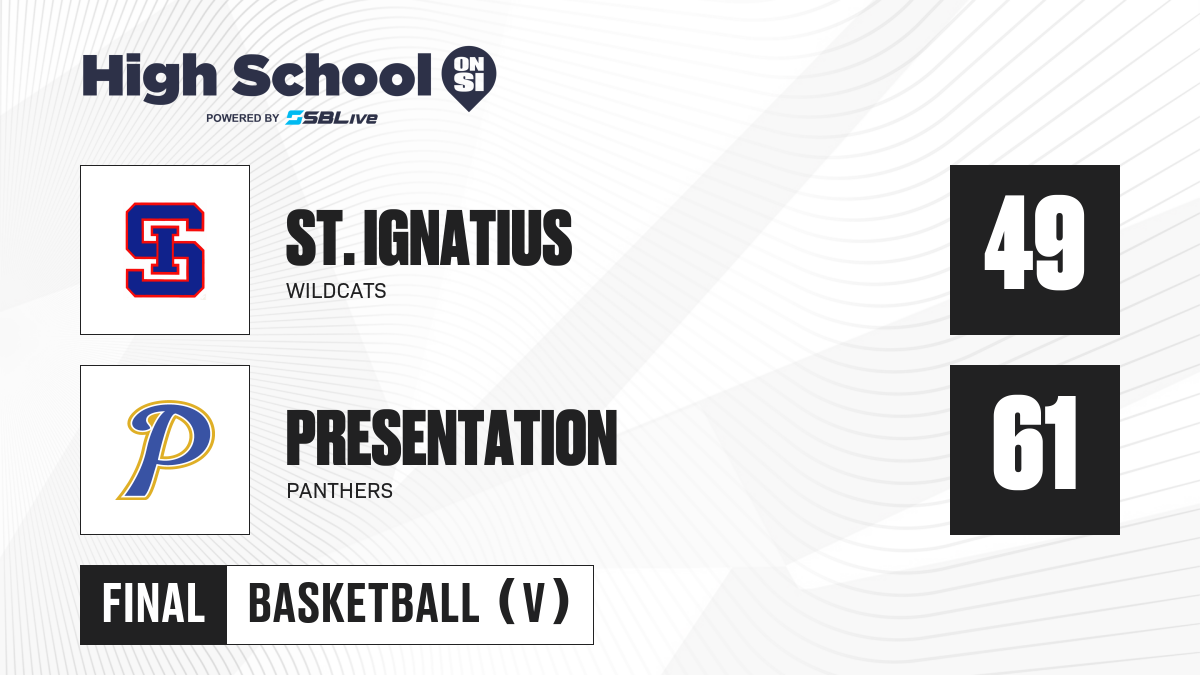 High School ON SI
POWERED BY SBLive

SI

ST. IGNATIUS
WILDCATS

49

P

PRESENTATION
PANTHERS

61

FINAL BASKETBALL (V)